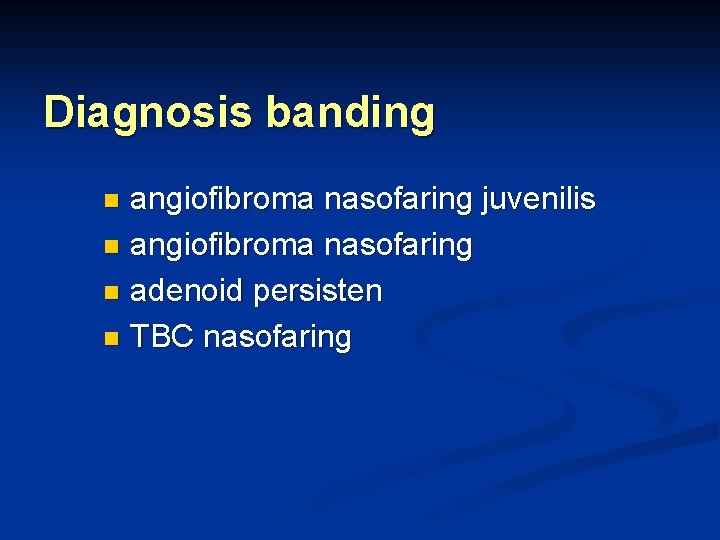 Diagnosis banding

- angiofibroma nasofaring juvenilis
- angiofibroma nasofaring
- adenoid persisten
- TBC nasofaring